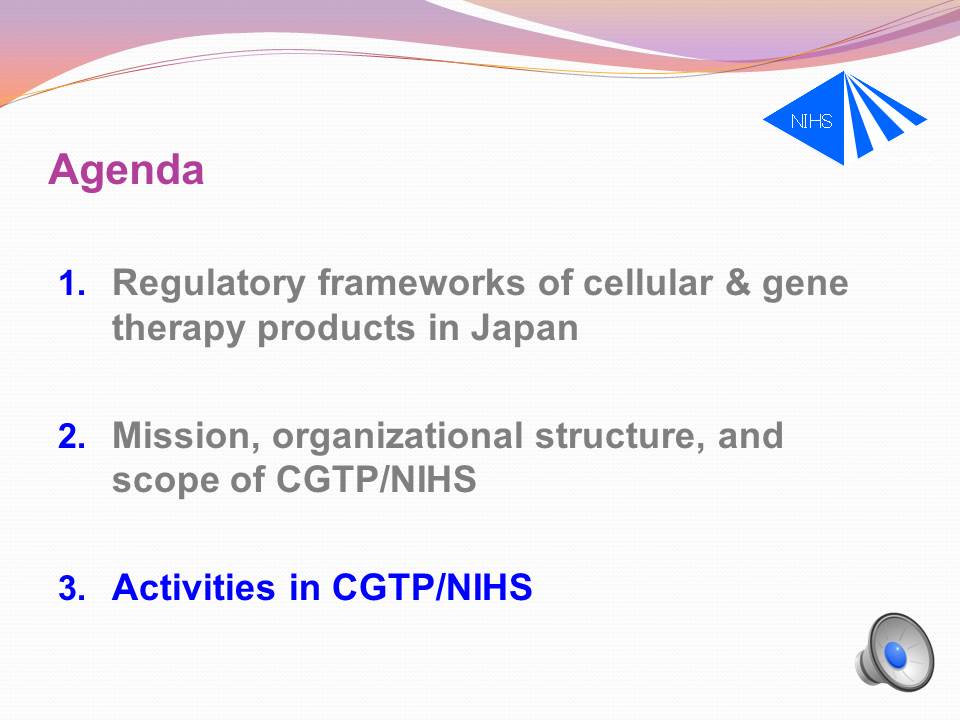 NIHS

Agenda

1. Regulatory frameworks of cellular & gene therapy products in Japan

2. Mission, organizational structure, and scope of CGTP/NIHS

3. Activities in CGTP/NIHS